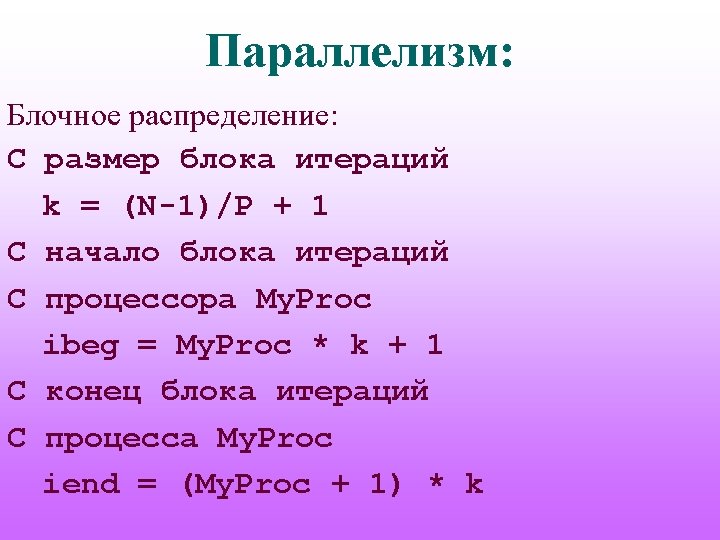 Параллелизм:

Блочное распределение:

C размер блока итераций
  k = (N-1)/P + 1
C начало блока итераций
C процессора MyProc
  ibeg = MyProc * k + 1
C конец блока итераций
C процесса MyProc
  iend = (MyProc + 1) * k